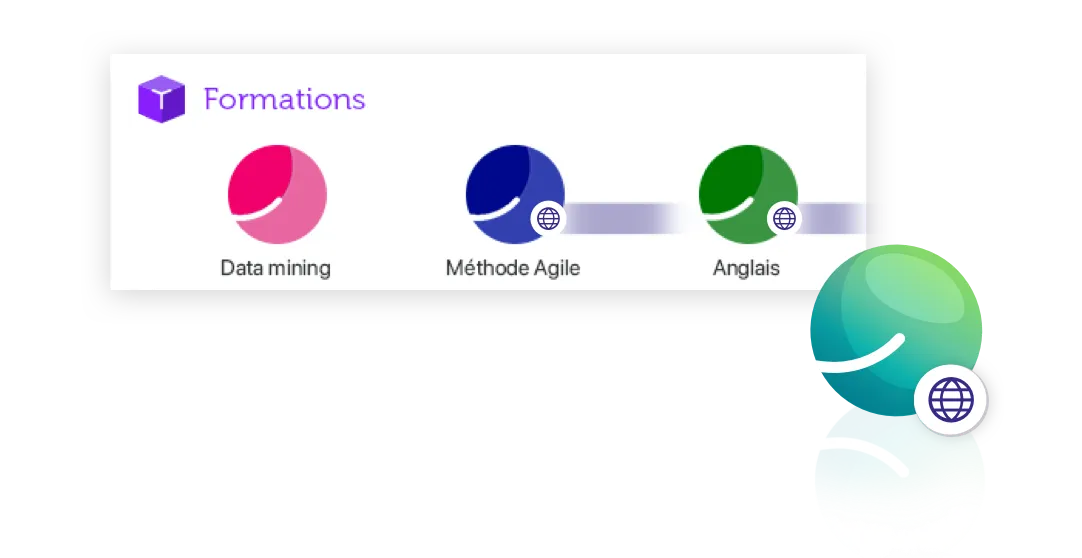 Formations

Data mining

Méthode Agile

Anglais